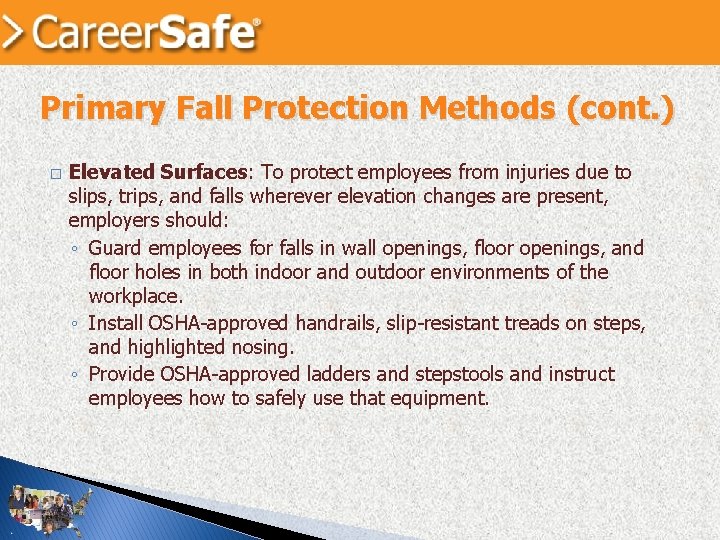 CareerSafe®

Primary Fall Protection Methods (cont.)

□ Elevated Surfaces: To protect employees from injuries due to slips, trips, and falls wherever elevation changes are present, employers should:

◦ Guard employees for falls in wall openings, floor openings, and floor holes in both indoor and outdoor environments of the workplace.
◦ Install OSHA-approved handrails, slip-resistant treads on steps, and highlighted nosing.
◦ Provide OSHA-approved ladders and stepstools and instruct employees how to safely use that equipment.